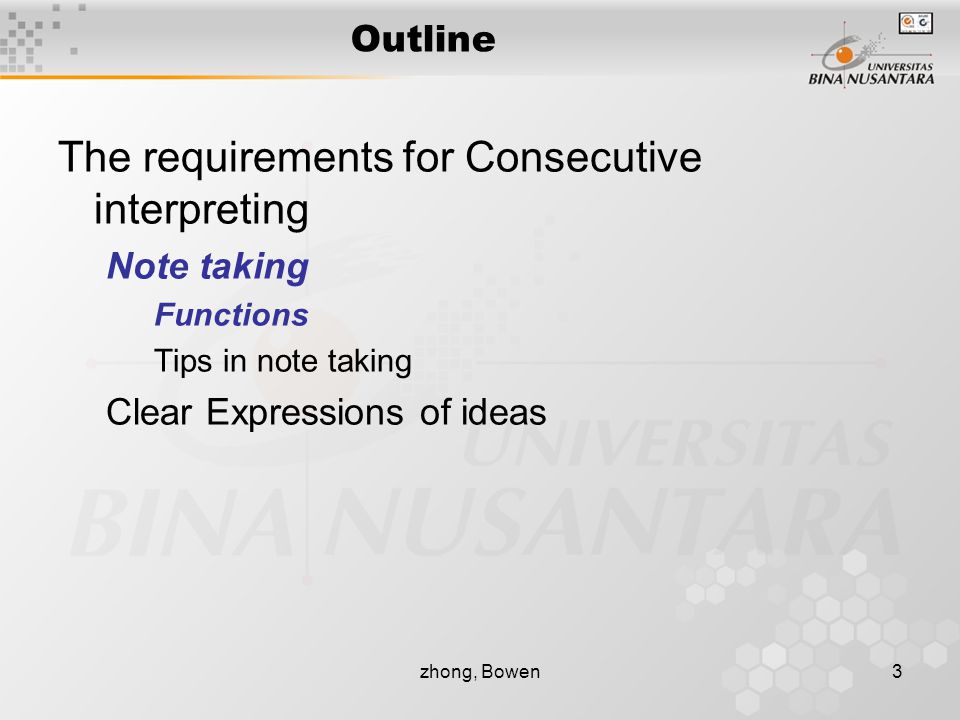 Outline

UNIVERSITAS BINA NUSANTARA

The requirements for Consecutive interpreting

Note taking

Functions

Tips in note taking

Clear Expressions of ideas

UNIVERSITAS BINA NUSANTARA

zhong, Bowen

3